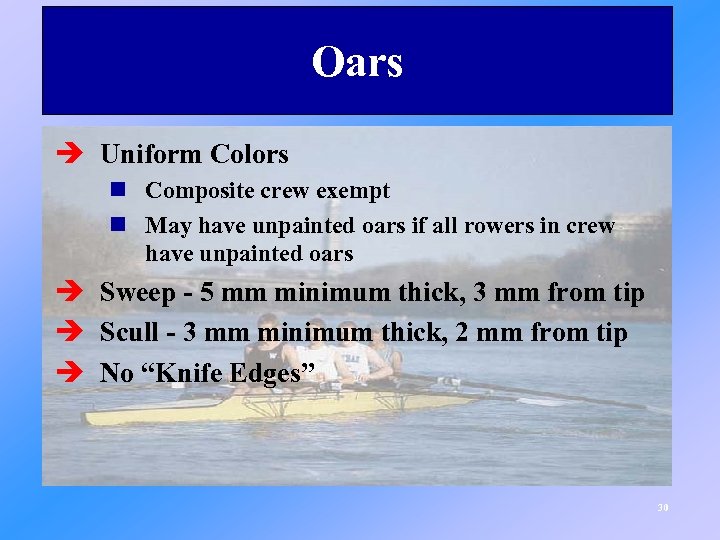 Oars

➔ Uniform Colors

■ Composite crew exempt

■ May have unpainted oars if all rowers in crew have unpainted oars

➔ Sweep - 5 mm minimum thick, 3 mm from tip

➔ Scull - 3 mm minimum thick, 2 mm from tip

➔ No “Knife Edges”

30